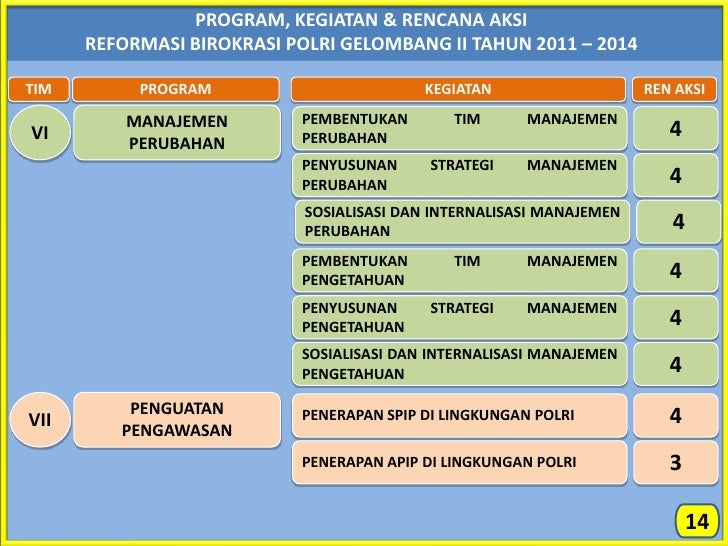 PROGRAM, KEGIATAN & RENCANA AKSI
REFORMASI BIROKRASI POLRI GELOMBANG II TAHUN 2011 – 2014

| TIM | PROGRAM | KEGIATAN | REN AKSI |
|---|---|---|---|
| VI | MANAJEMEN PERUBAHAN | PEMBENTUKAN TIM MANAJEMEN PERUBAHAN | 4 |
| | | PENYUSUNAN STRATEGI MANAJEMEN PERUBAHAN | 4 |
| | | SOSIALISASI DAN INTERNALISASI MANAJEMEN PERUBAHAN | 4 |
| | | PEMBENTUKAN TIM MANAJEMEN PENGETAHUAN | 4 |
| | | PENYUSUNAN STRATEGI MANAJEMEN PENGETAHUAN | 4 |
| | | SOSIALISASI DAN INTERNALISASI MANAJEMEN PENGETAHUAN | 4 |
| VII | PENGUATAN PENGAWASAN | PENERAPAN SPIP DI LINGKUNGAN POLRI | 4 |
| | | PENERAPAN APIP DI LINGKUNGAN POLRI | 3 |

14